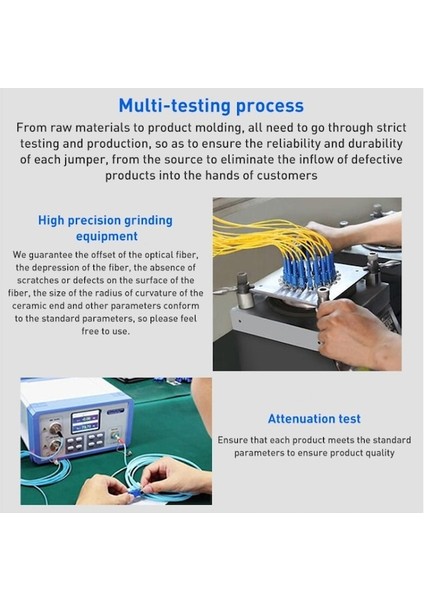 Multi-testing process

From raw materials to product molding, all need to go through strict testing and production, so as to ensure the reliability and durability of each jumper, from the source to eliminate the inflow of defective products into the hands of customers

High precision grinding equipment

We guarantee the offset of the optical fiber, the depression of the fiber, the absence of scratches or defects on the surface of the fiber, the size of the radius of curvature of the ceramic end and other parameters conform to the standard parameters, so please feel free to use.

Attenuation test

Ensure that each product meets the standard parameters to ensure product quality